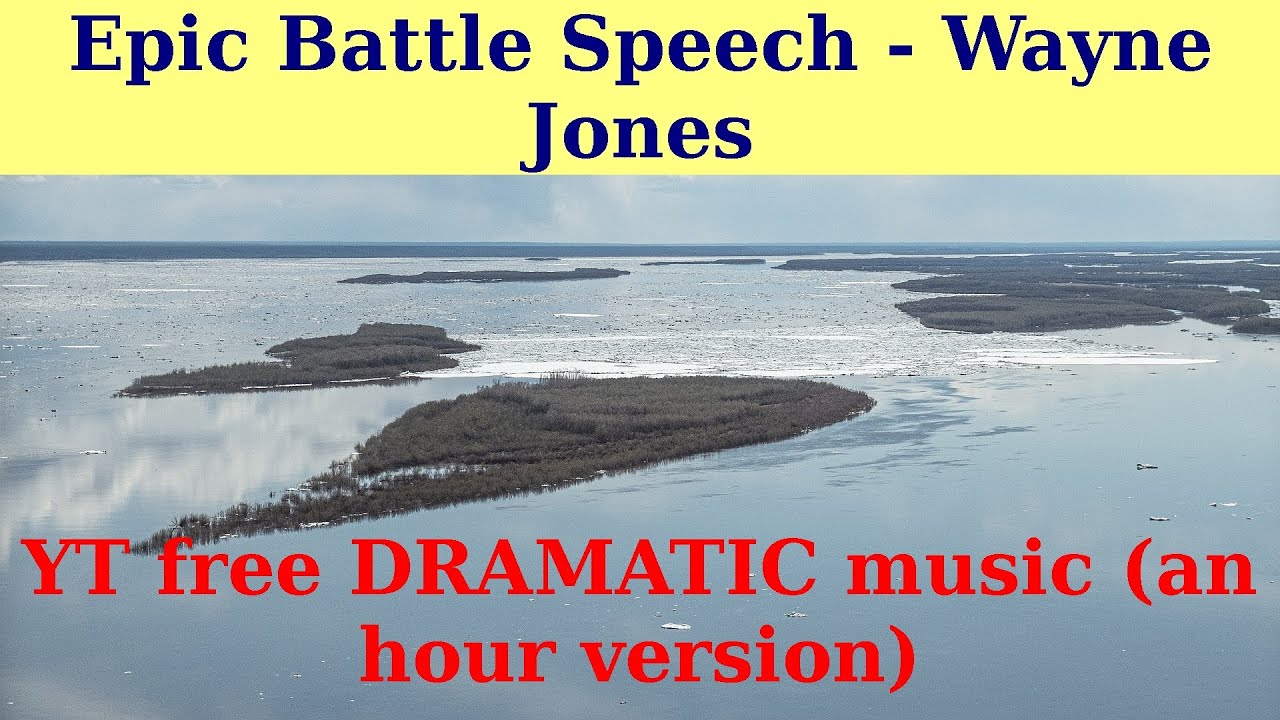 Epic Battle Speech - Wayne Jones

YT free DRAMATIC music (an hour version)